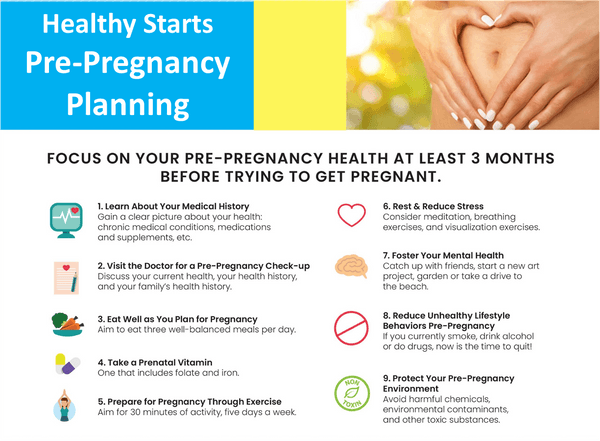 Healthy Starts
Pre-Pregnancy Planning

FOCUS ON YOUR PRE-PREGNANCY HEALTH AT LEAST 3 MONTHS BEFORE TRYING TO GET PREGNANT.

1. Learn About Your Medical History
Gain a clear picture about your health: chronic medical conditions, medications and supplements, etc.

2. Visit the Doctor for a Pre-Pregnancy Check-up
Discuss your current health, your health history, and your family's health history.

3. Eat Well as You Plan for Pregnancy
Aim to eat three well-balanced meals per day.

4. Take a Prenatal Vitamin
One that includes folate and iron.

5. Prepare for Pregnancy Through Exercise
Aim for 30 minutes of activity, five days a week.

6. Rest & Reduce Stress
Consider meditation, breathing exercises, and visualization exercises.

7. Foster Your Mental Health
Catch up with friends, start a new art project, garden or take a drive to the beach.

8. Reduce Unhealthy Lifestyle Behaviors Pre-Pregnancy
If you currently smoke, drink alcohol or do drugs, now is the time to quit!

NON TOXIN
9. Protect Your Pre-Pregnancy Environment
Avoid harmful chemicals, environmental contaminants, and other toxic substances.